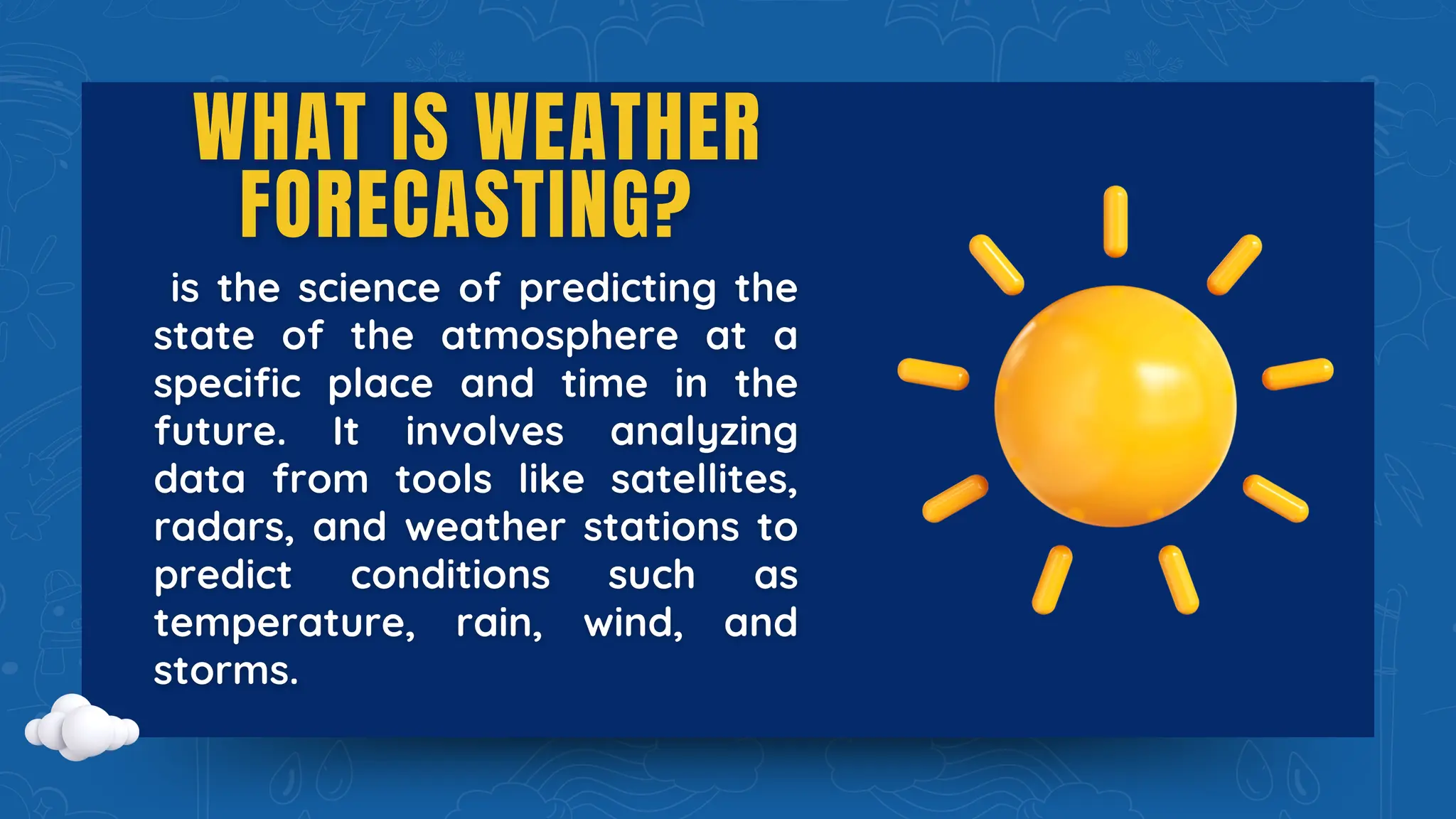 WHAT IS WEATHER FORECASTING?

is the science of predicting the state of the atmosphere at a specific place and time in the future. It involves analyzing data from tools like satellites, radars, and weather stations to predict conditions such as temperature, rain, wind, and storms.